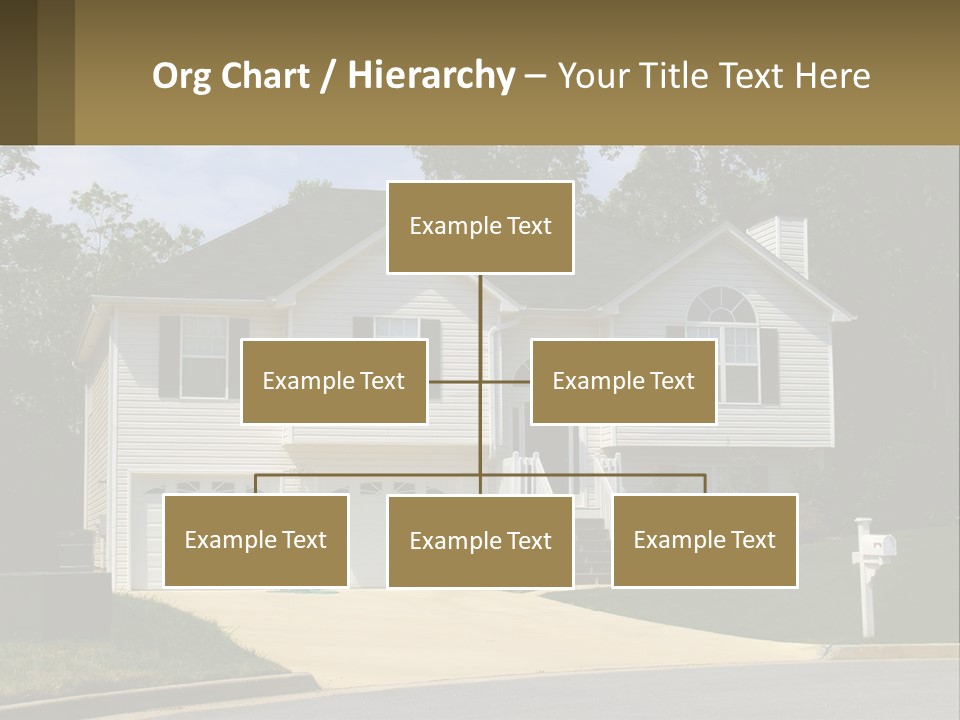 Org Chart / Hierarchy – Your Title Text Here

Example Text

Example Text

Example Text

Example Text

Example Text

Example Text